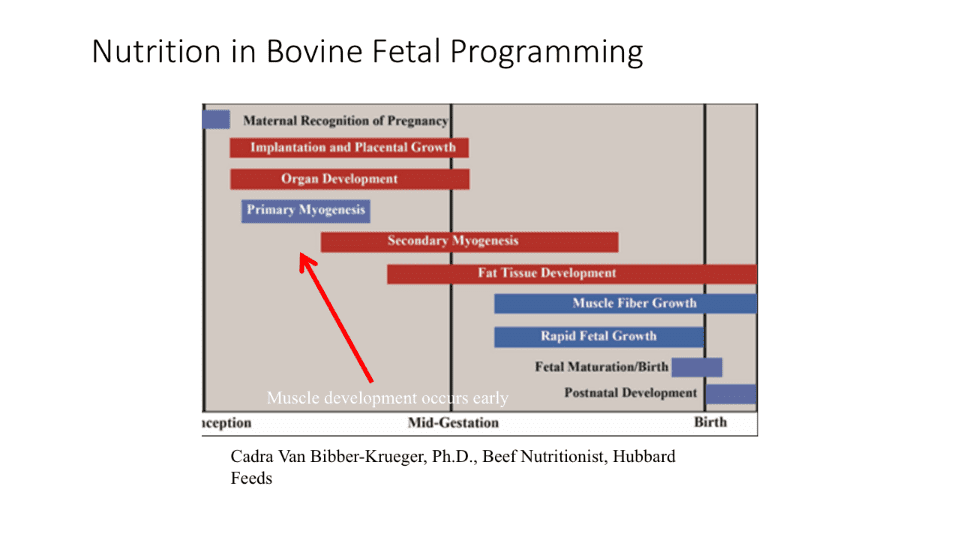 Nutrition in Bovine Fetal Programming

Maternal Recognition of Pregnancy

Implantation and Placental Growth

Organ Development

Primary Myogenesis

Secondary Myogenesis

Fat Tissue Development

Muscle Fiber Growth

Rapid Fetal Growth

Fetal Maturation/Birth

Postnatal Development

Muscle development occurs early

nception

Mid-Gestation

Birth

Cadra Van Bibber-Krueger, Ph.D., Beef Nutritionist, Hubbard Feeds